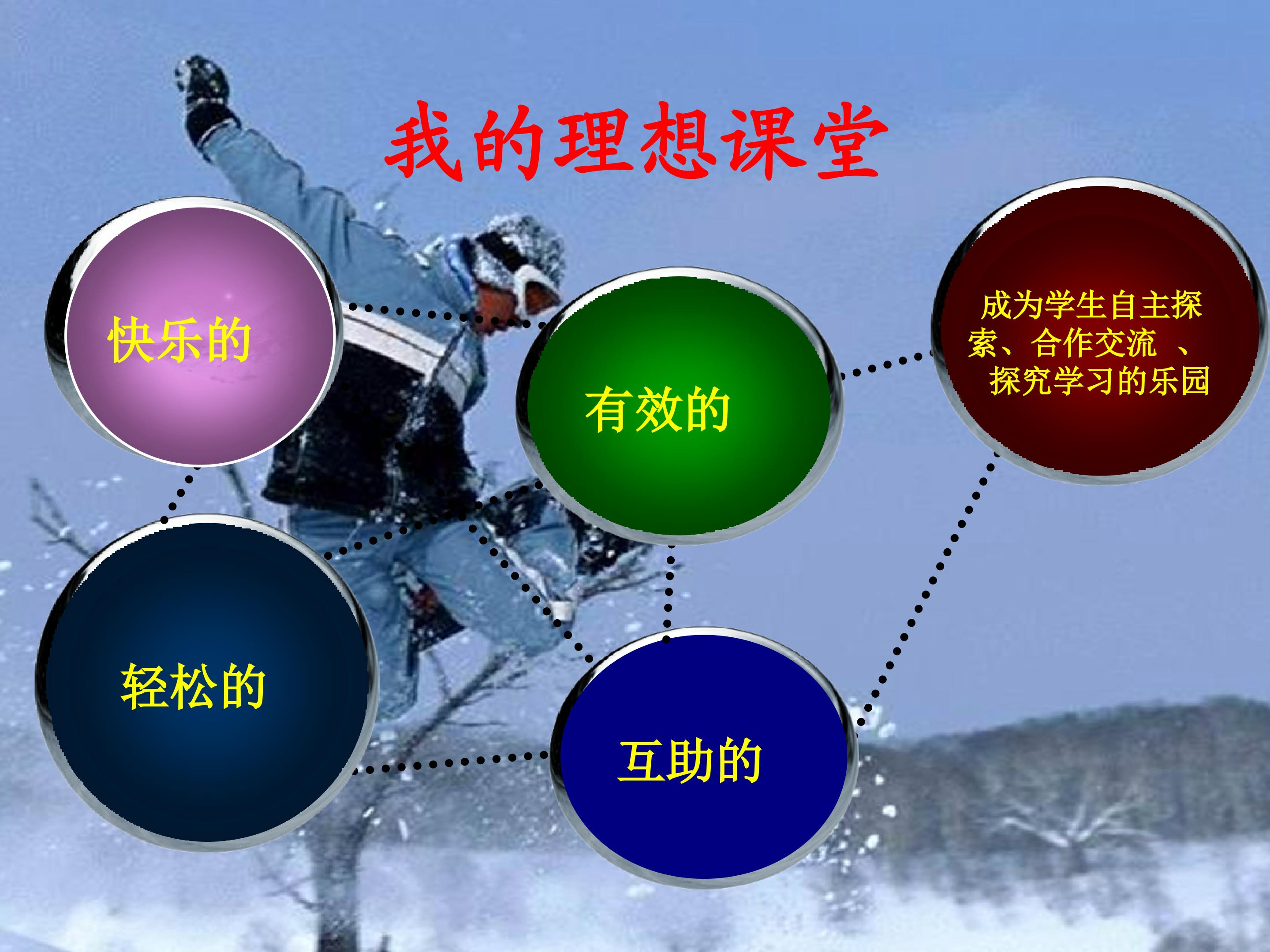 我的理想课堂

快乐的

有效的

成为学生自主探索、合作交流 、探究学习的乐园

轻松的

互助的